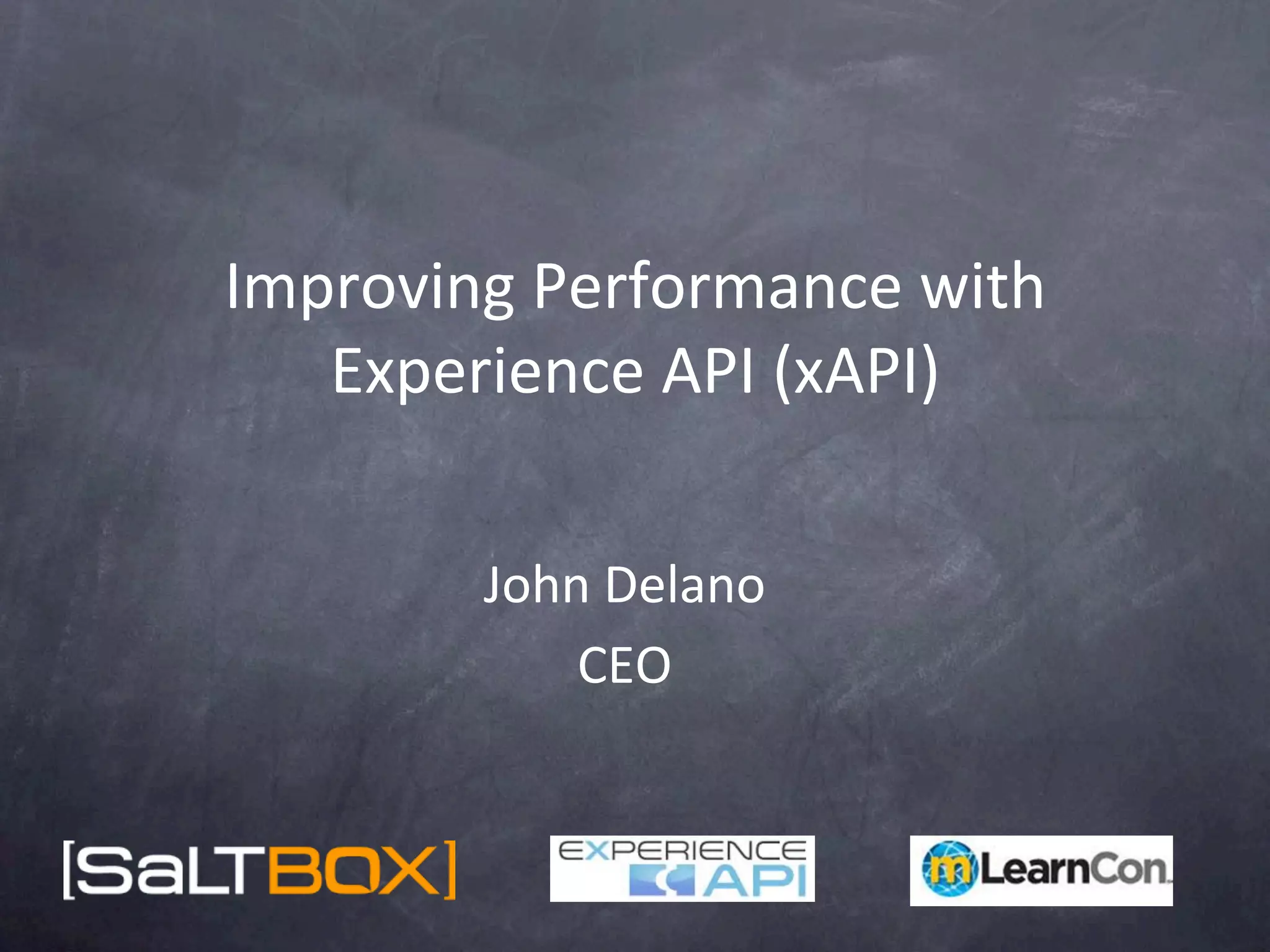 Improving Performance with Experience API (xAPI)

John Delano
CEO

[SaLTBOX]

EXPERIENCE API

mLearnCon